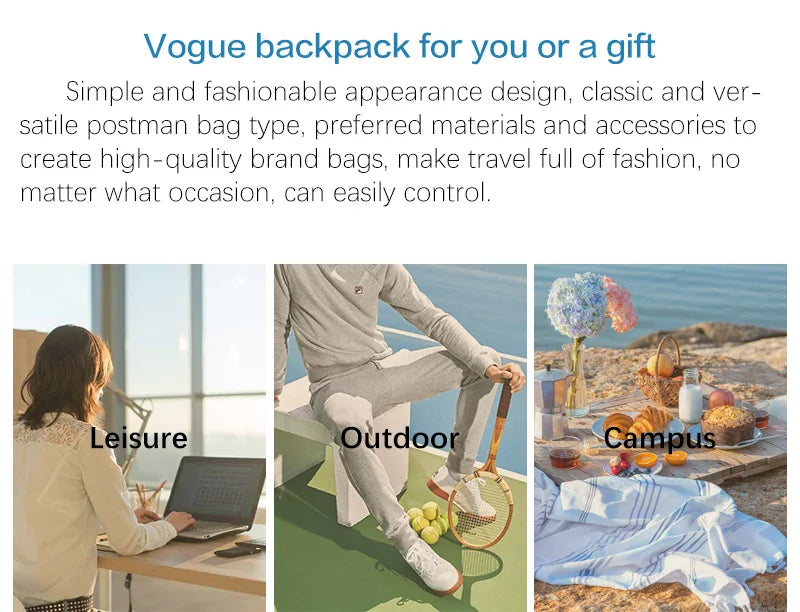 Vogue backpack for you or a gift

Simple and fashionable appearance design, classic and versatile postman bag type, preferred materials and accessories to create high-quality brand bags, make travel full of fashion, no matter what occasion, can easily control.

Leisure

Outdoor

Campus